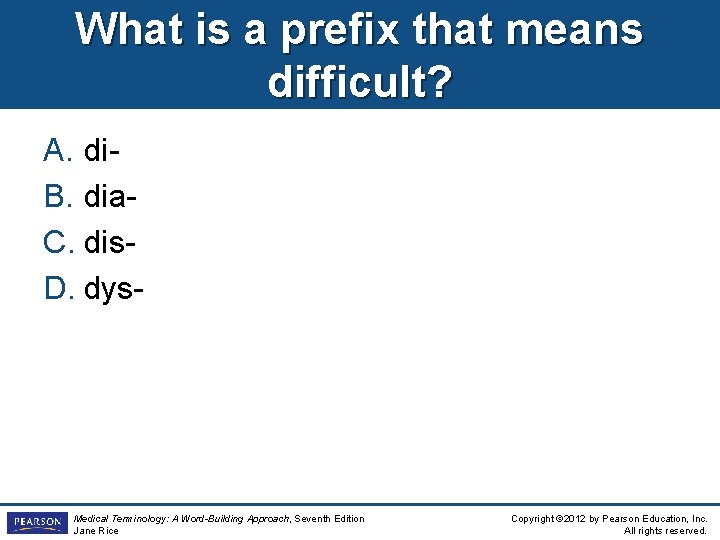 What is a prefix that means difficult?

A. di-
B. dia-
C. dis-
D. dys-

PEARSON

Medical Terminology: A Word-Building Approach, Seventh Edition
Jane Rice

Copyright ©2012 by Pearson Education, Inc.
All rights reserved.